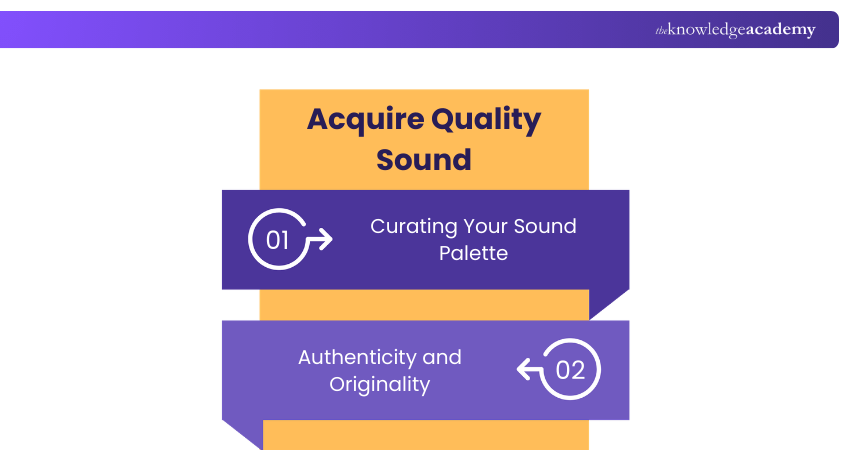 theknowledgeacademy

Acquire Quality Sound

01

Curating Your Sound Palette

Authenticity and Originality

02